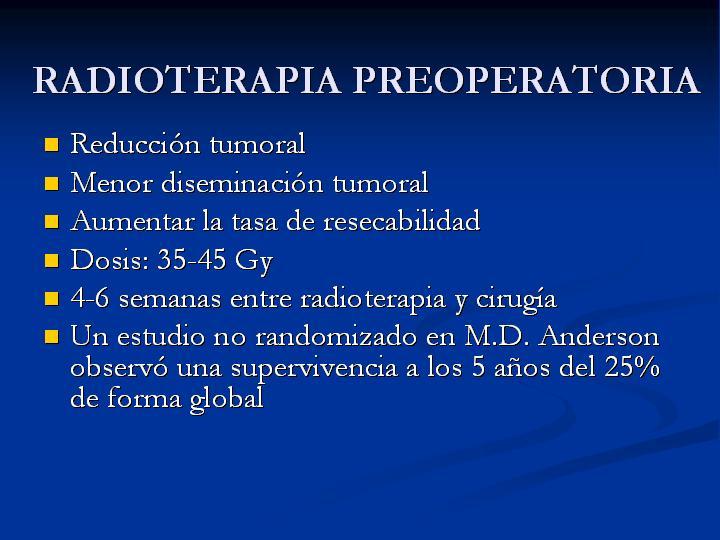 RADIOTERAPIA PREOPERATORIA

- Reducción tumoral
- Menor diseminación tumoral
- Aumentar la tasa de resecabilidad
- Dosis: 35-45 Gy
- 4-6 semanas entre radioterapia y cirugía
- Un estudio no randomizado en M.D. Anderson observó una supervivencia a los 5 años del 25% de forma global